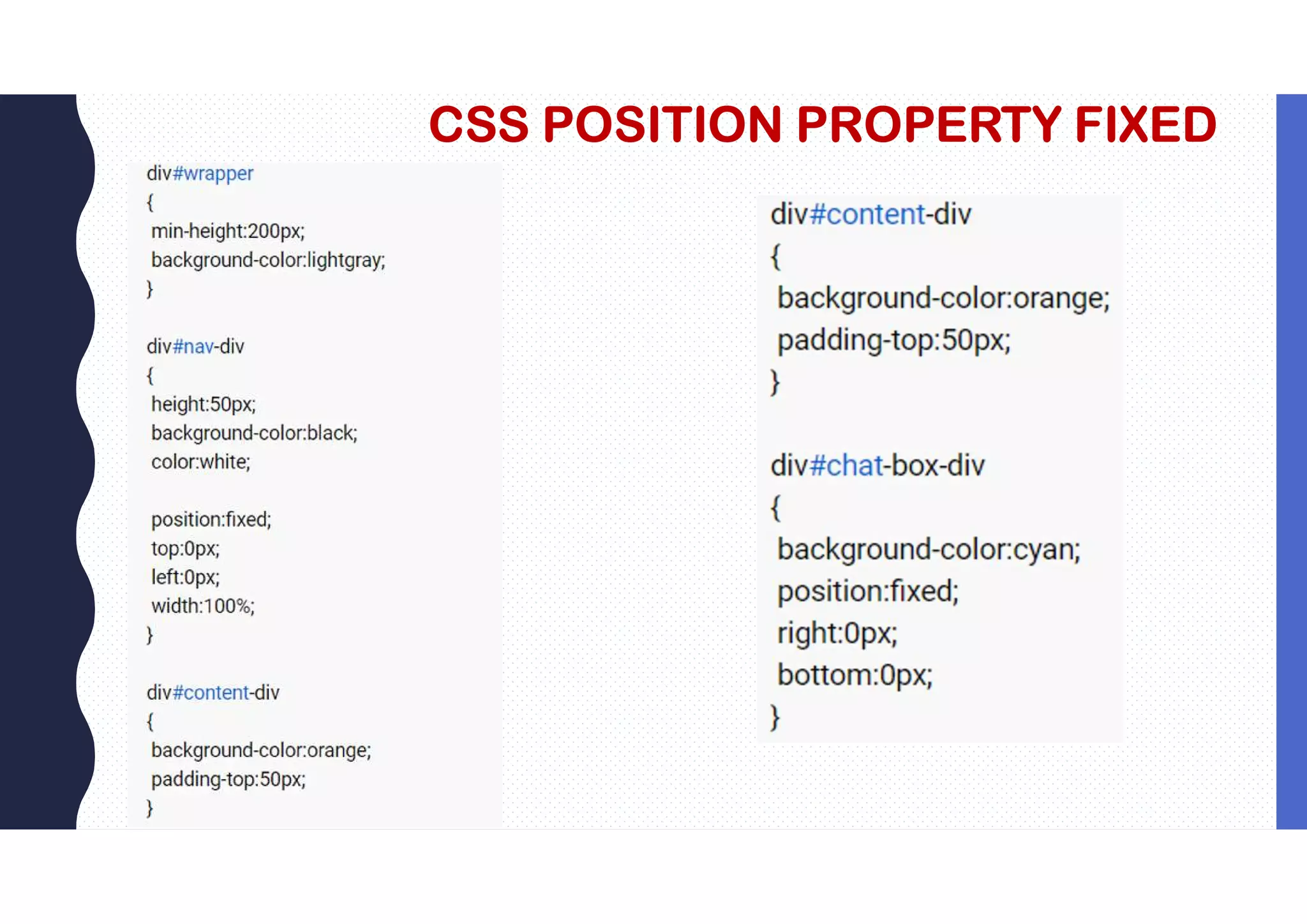 CSS POSITION PROPERTY FIXED

div#wrapper
{
min-height:200px;
background-color:lightgray;
}

div#nav-div
{
height:50px;
background-color:black;
color:white;

position:fixed;
top:0px;
left:0px;
width:100%;
}

div#content-div
{
background-color:orange;
padding-top:50px;
}

div#content-div
{
background-color:orange;
padding-top:50px;
}

div#chat-box-div
{
background-color:cyan;
position:fixed;
right:0px;
bottom:0px;
}